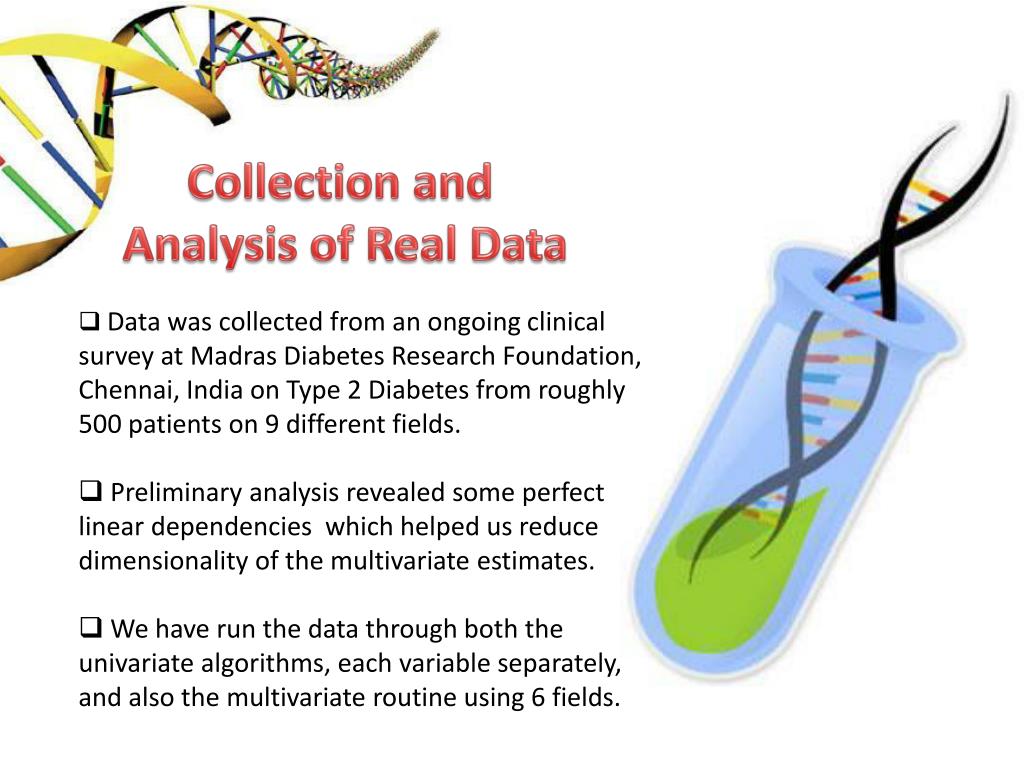 Collection and Analysis of Real Data

❑ Data was collected from an ongoing clinical survey at Madras Diabetes Research Foundation, Chennai, India on Type 2 Diabetes from roughly 500 patients on 9 different fields.

❑ Preliminary analysis revealed some perfect linear dependencies which helped us reduce dimensionality of the multivariate estimates.

❑ We have run the data through both the univariate algorithms, each variable separately, and also the multivariate routine using 6 fields.